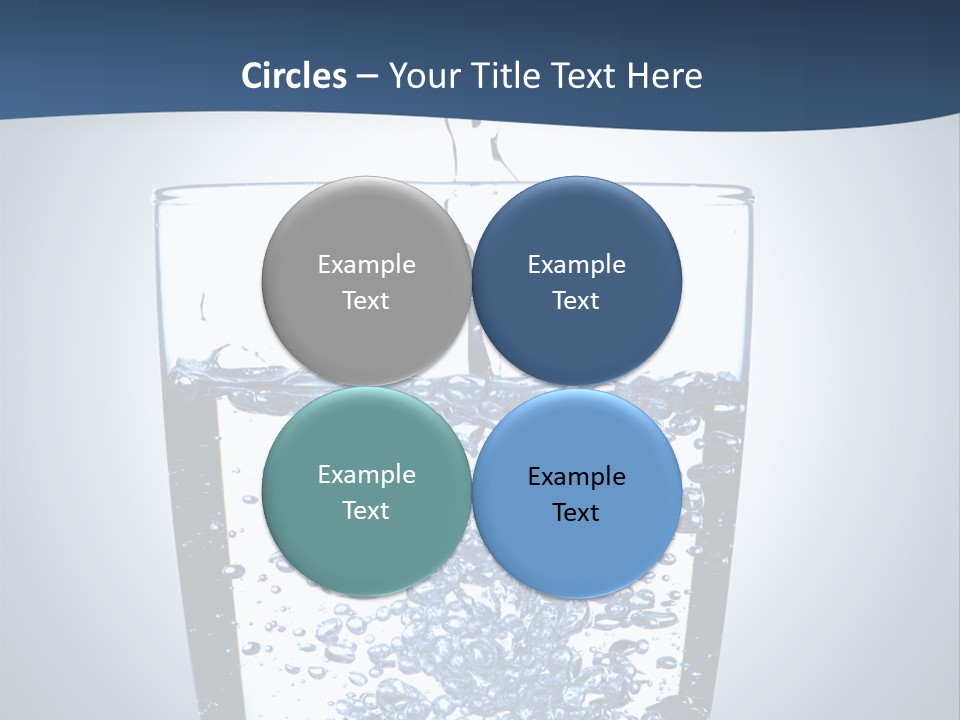 Circles – Your Title Text Here

Example Text

Example Text

Example Text

Example Text